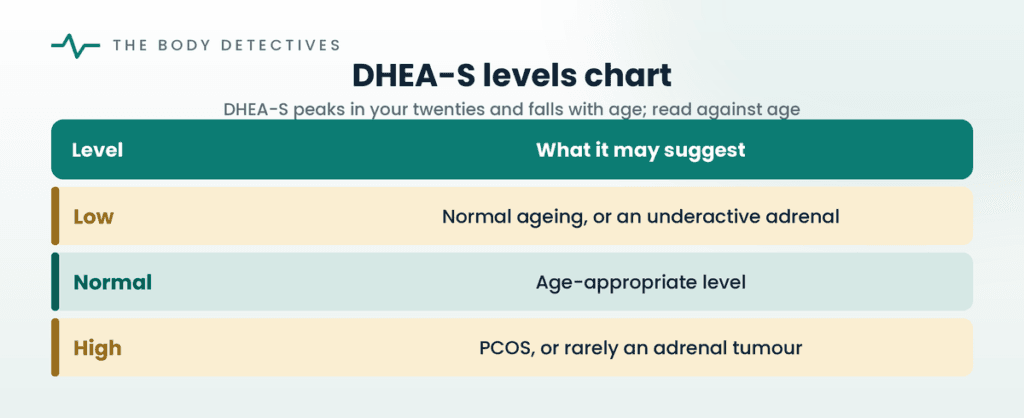 THE BODY DETECTIVES

DHEA-S levels chart

DHEA-S peaks in your twenties and falls with age; read against age

| Level | What it may suggest |
|---|---|
| Low | Normal ageing, or an underactive adrenal |
| Normal | Age-appropriate level |
| High | PCOS, or rarely an adrenal tumour |